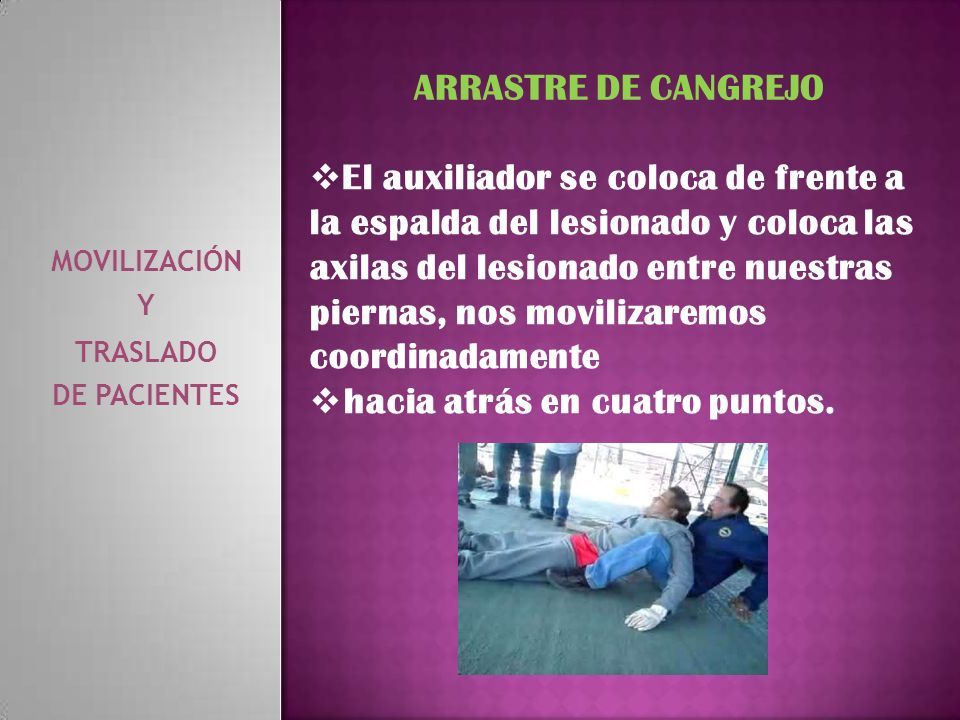 MOVILIZACIÓN
Y
TRASLADO
DE PACIENTES

ARRASTRE DE CANGREJO

❖El auxiliador se coloca de frente a la espalda del lesionado y coloca las axilas del lesionado entre nuestras piernas, nos movilizaremos coordinadamente
❖hacia atrás en cuatro puntos.